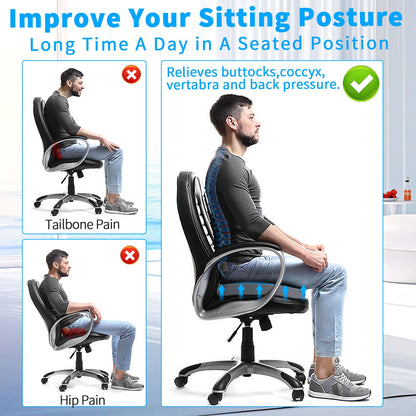 Improve Your Sitting Posture
Long Time A Day in A Seated Position

Tailbone Pain

Hip Pain

Relieves buttocks,coccyx, vertabra and back pressure.